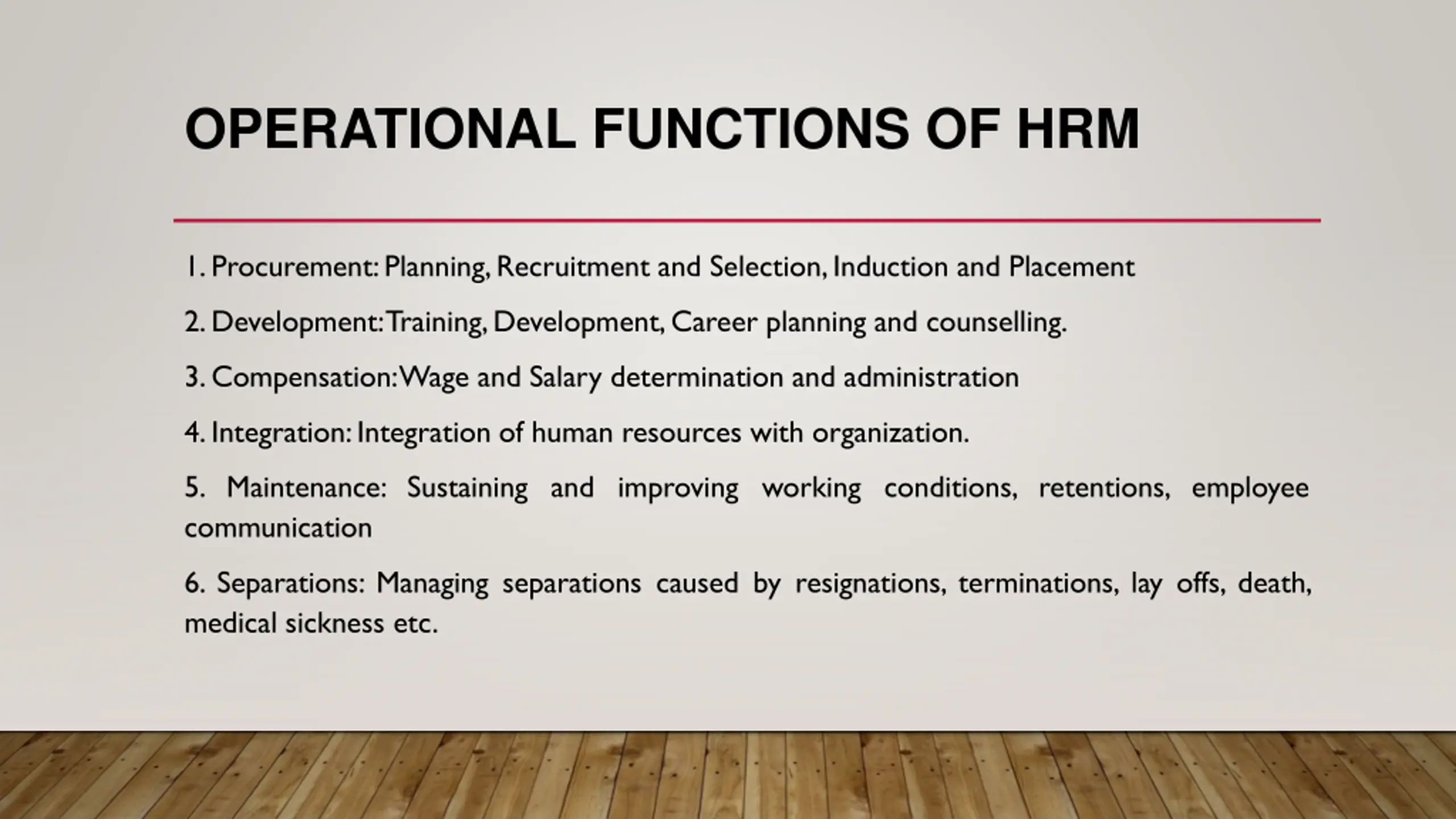 OPERATIONAL FUNCTIONS OF HRM

1. Procurement: Planning, Recruitment and Selection, Induction and Placement

2. Development: Training, Development, Career planning and counselling.

3. Compensation: Wage and Salary determination and administration

4. Integration: Integration of human resources with organization.

5. Maintenance: Sustaining and improving working conditions, retentions, employee communication

6. Separations: Managing separations caused by resignations, terminations, lay offs, death, medical sickness etc.